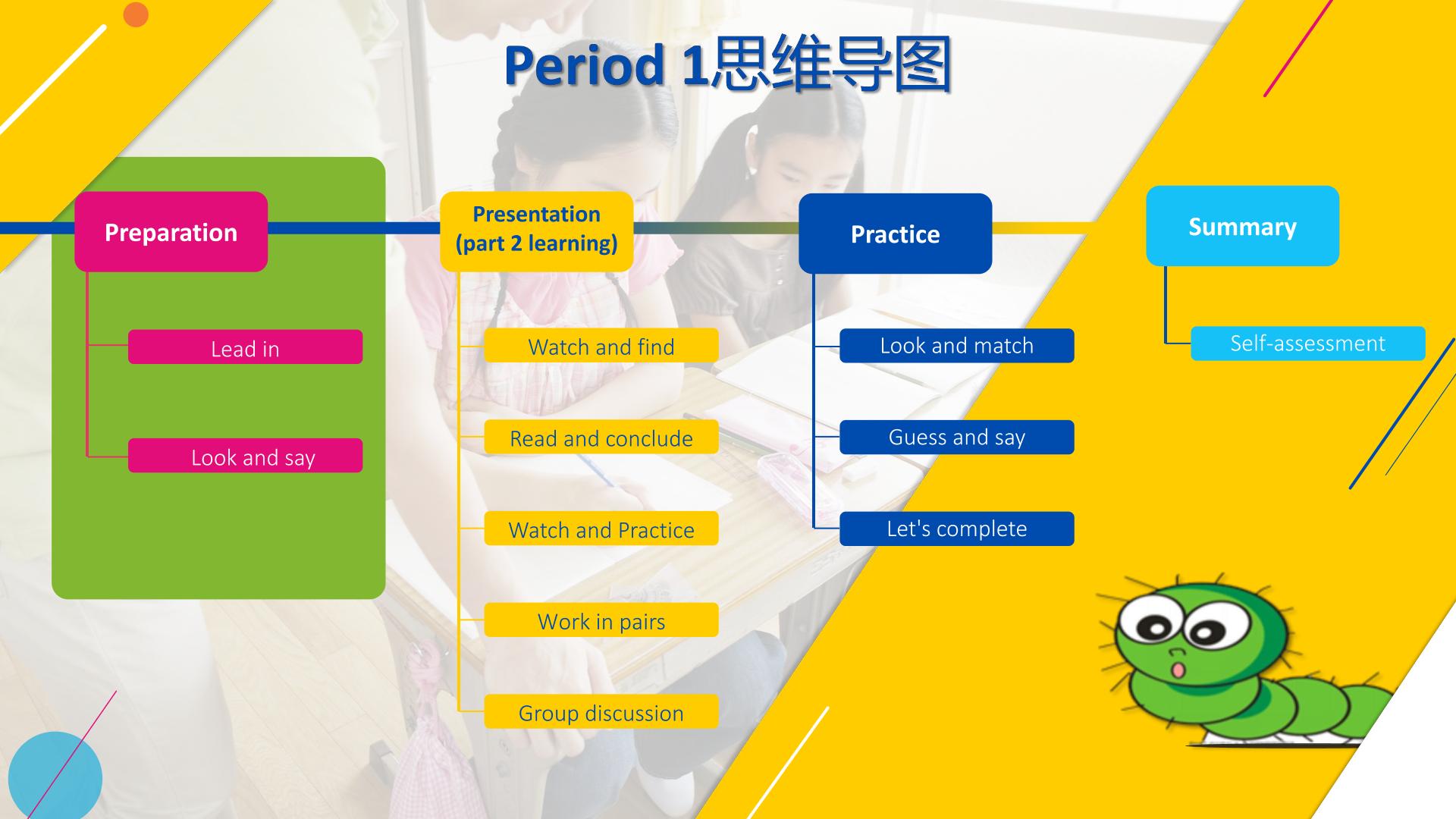 Period 1思维导图

Preparation

Lead in

Look and say

Presentation
(part 2 learning)

Watch and find

Read and conclude

Watch and Practice

Work in pairs

Group discussion

Practice

Look and match

Guess and say

Let's complete

Summary

Self-assessment